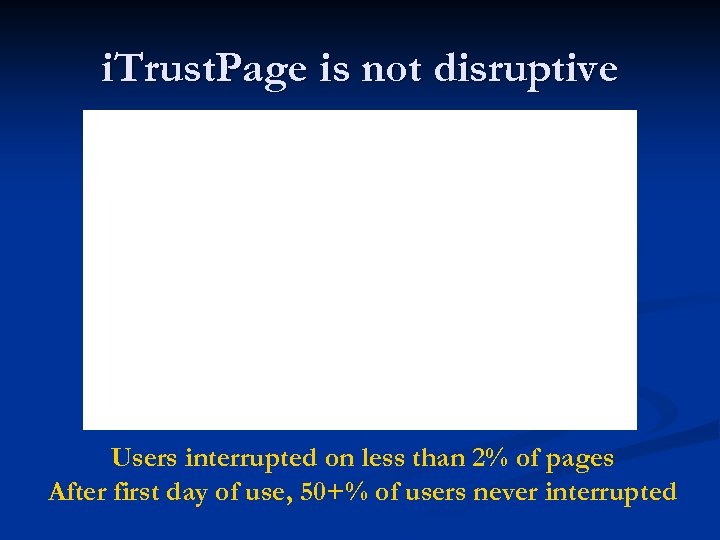 iTrustPage is not disruptive

Users interrupted on less than 2% of pages
After first day of use, 50+% of users never interrupted